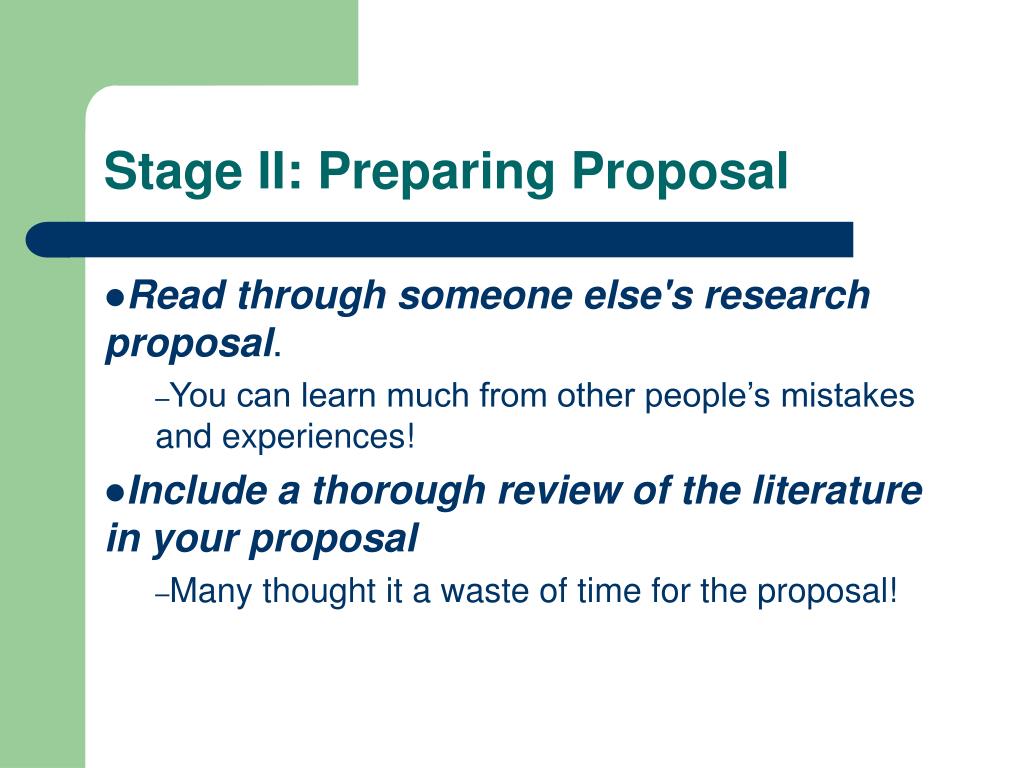 Stage II: Preparing Proposal

●Read through someone else's research proposal.

–You can learn much from other people’s mistakes and experiences!

●Include a thorough review of the literature in your proposal

–Many thought it a waste of time for the proposal!